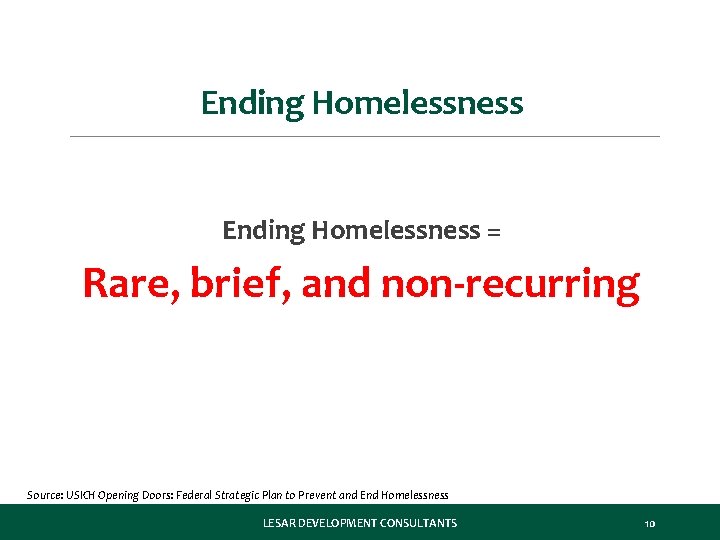 Ending Homelessness

Ending Homelessness =

Rare, brief, and non-recurring

Source: USICH Opening Doors: Federal Strategic Plan to Prevent and End Homelessness

LESAR DEVELOPMENT CONSULTANTS

10